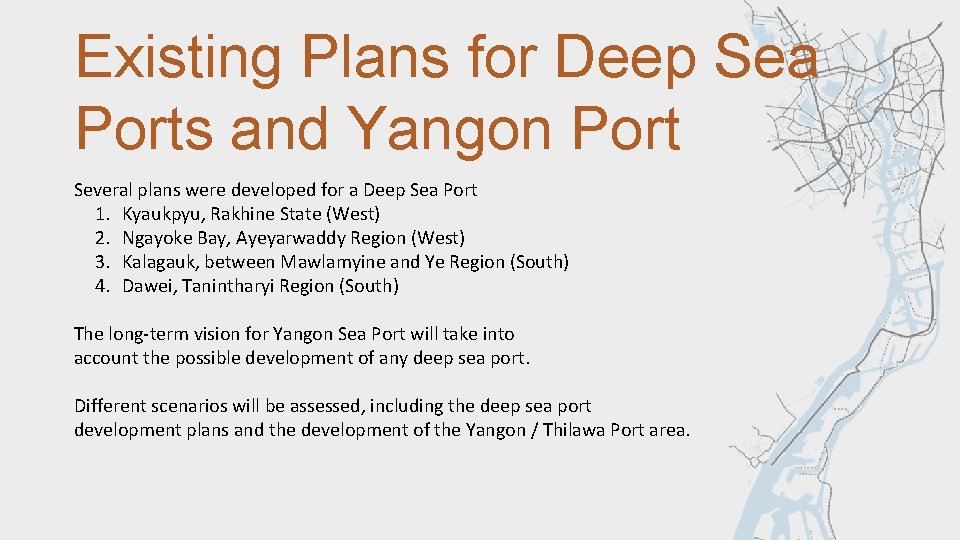 Existing Plans for Deep Sea Ports and Yangon Port

Several plans were developed for a Deep Sea Port
1. Kyaukpyu, Rakhine State (West)
2. Ngayoke Bay, Ayeyarwaddy Region (West)
3. Kalagauk, between Mawlamyine and Ye Region (South)
4. Dawei, Tanintharyi Region (South)

The long-term vision for Yangon Sea Port will take into account the possible development of any deep sea port.

Different scenarios will be assessed, including the deep sea port development plans and the development of the Yangon / Thilawa Port area.